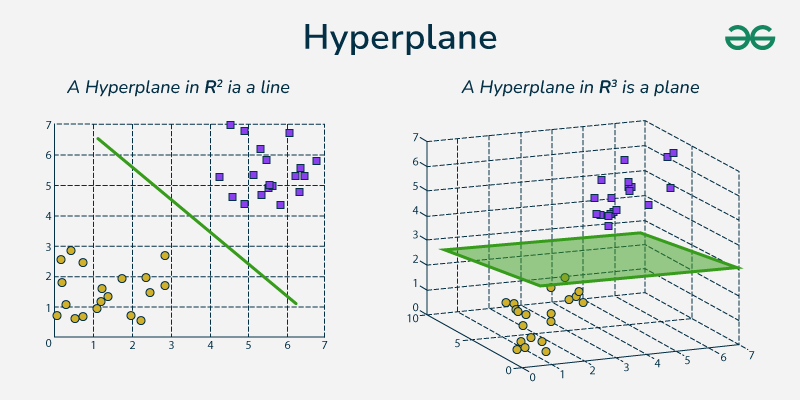 Hyperplane

A Hyperplane in $R^2$ ia a line

7
6
5
4
3
2
1
0
1
2
3
4
5
6
7

A Hyperplane in $R^3$ is a plane

7
6
5
4
3
2
1
0
10
5
0
0
1
2
3
4
5
6
7